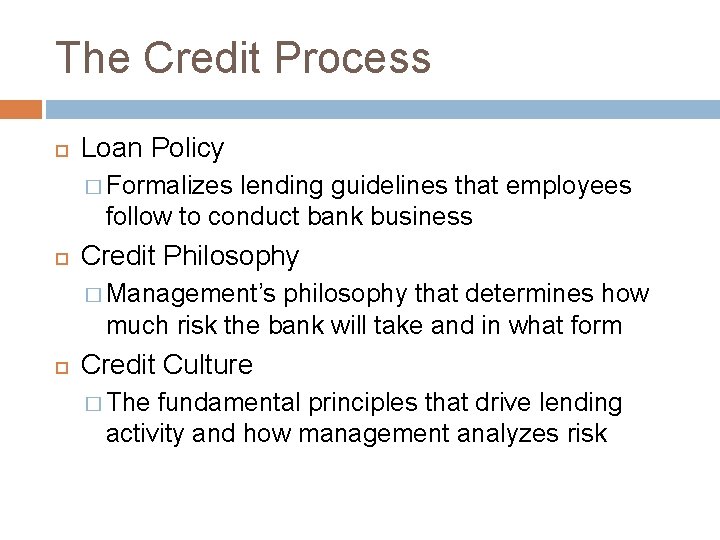 The Credit Process

Loan Policy

Formalizes lending guidelines that employees follow to conduct bank business

Credit Philosophy

Management’s philosophy that determines how much risk the bank will take and in what form

Credit Culture

The fundamental principles that drive lending activity and how management analyzes risk